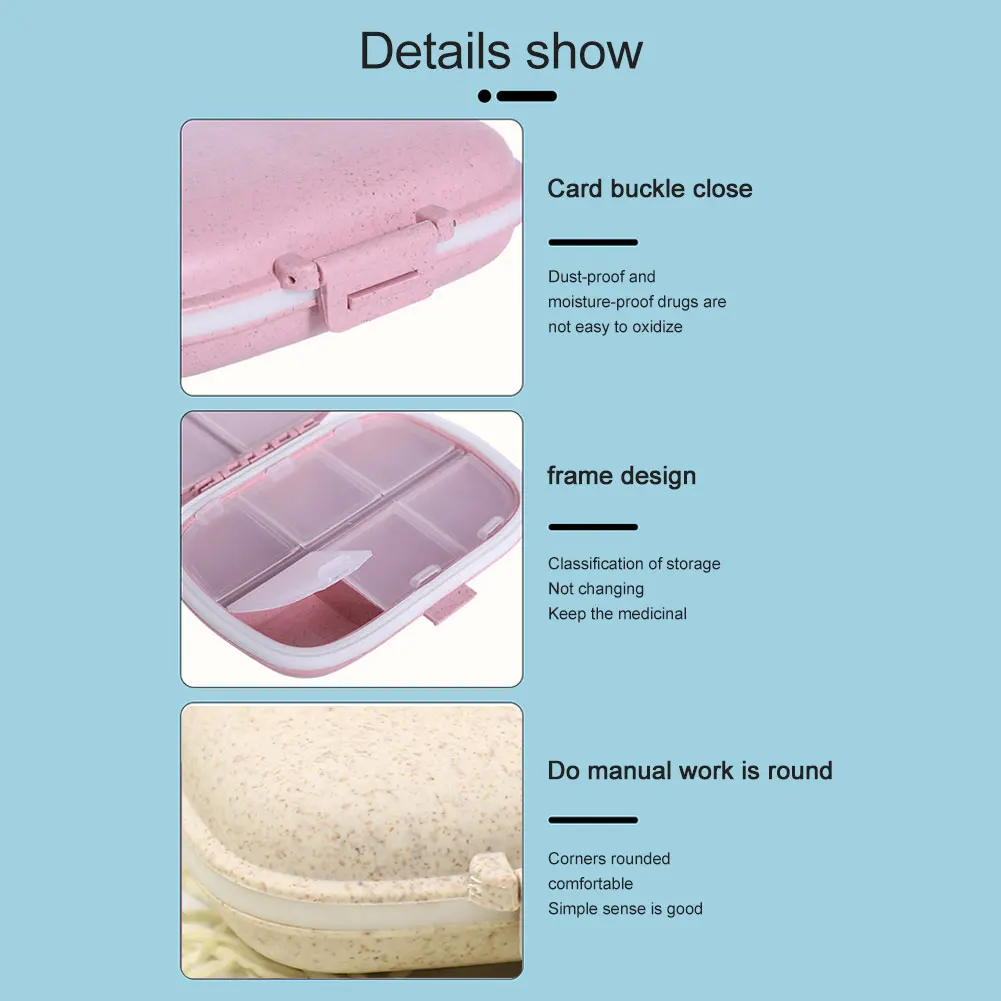 Details show

Card buckle close

Dust-proof and moisture-proof drugs are not easy to oxidize

frame design

Classification of storage
Not changing
Keep the medicinal

Do manual work is round

Corners rounded comfortable
Simple sense is good